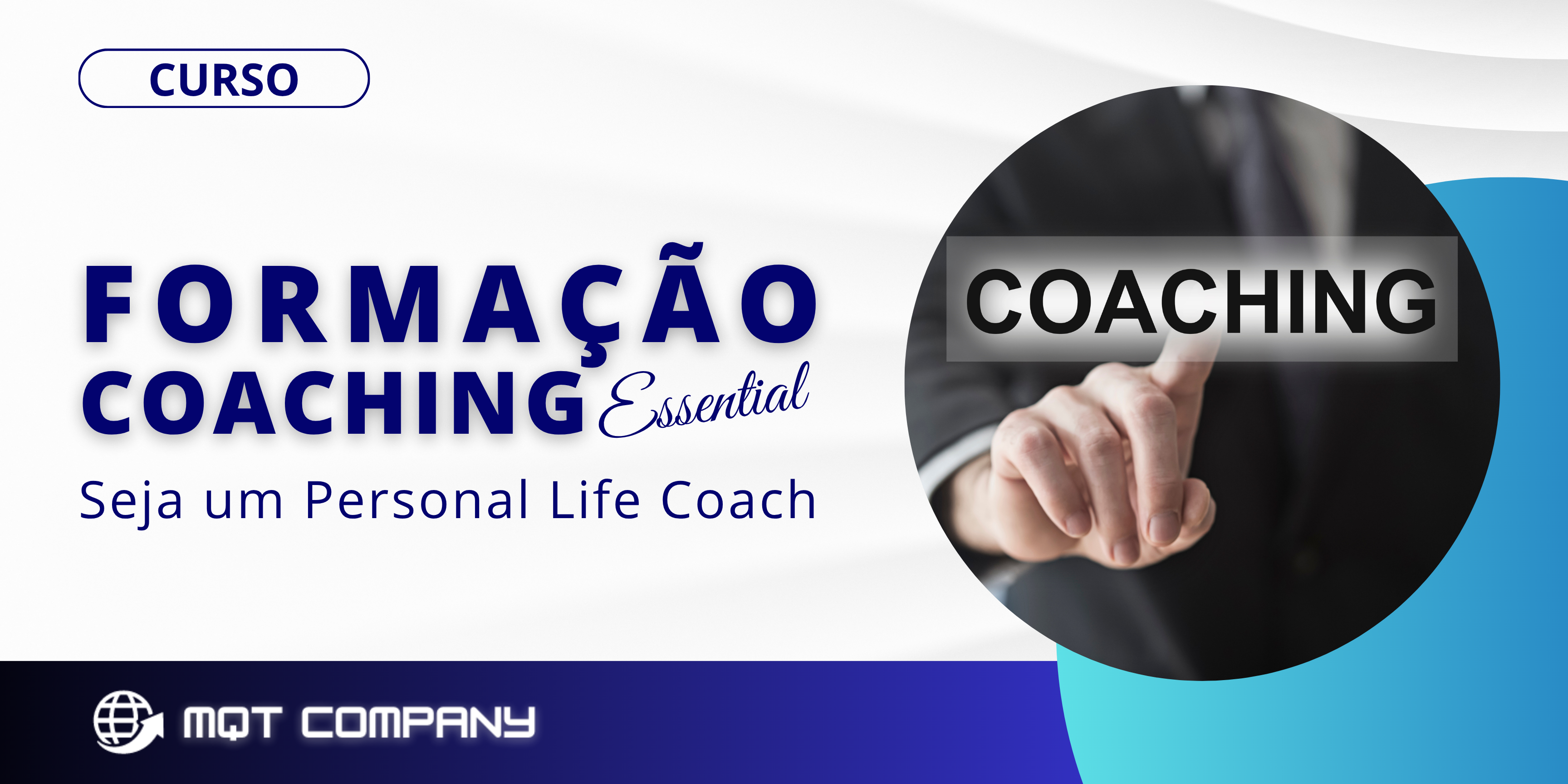 CURSO

FORMAÇÃO COACHING Essential

Seja um Personal Life Coach

COACHING

MQT COMPANY